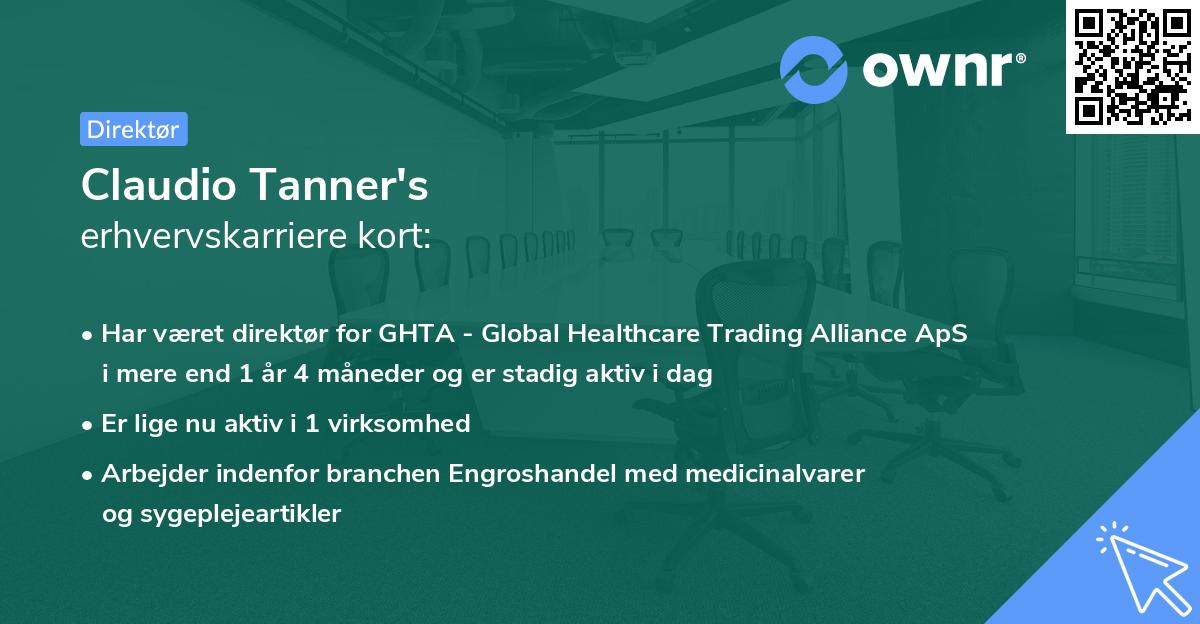 ownr®

Direktør

Claudio Tanner's
erhvervskarriere kort:

• Har været direktør for GHTA - Global Healthcare Trading Alliance ApS i mere end 1 år 4 måneder og er stadig aktiv i dag

• Er lige nu aktiv i 1 virksomhed

• Arbejder indenfor branchen Engroshandel med medicinalvarer og sygeplejeartikler